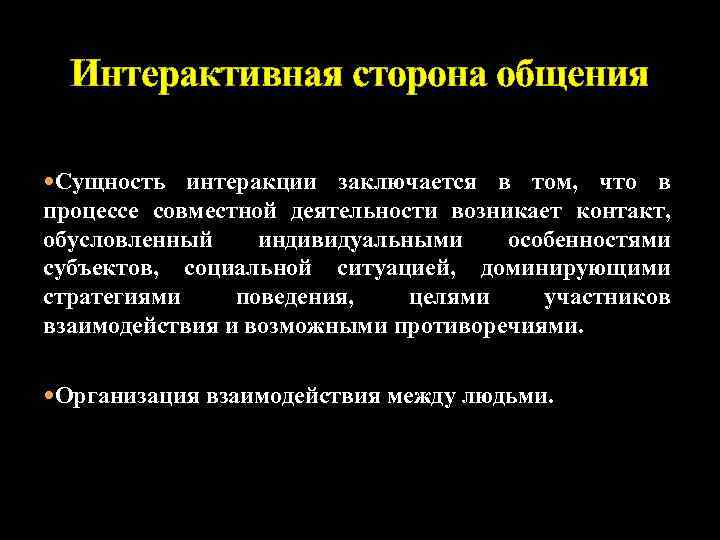 Интерактивная сторона общения

•Сущность интеракции заключается в том, что в процессе совместной деятельности возникает контакт, обусловленный индивидуальными особенностями субъектов, социальной ситуацией, доминирующими стратегиями поведения, целями участников взаимодействия и возможными противоречиями.

•Организация взаимодействия между людьми.